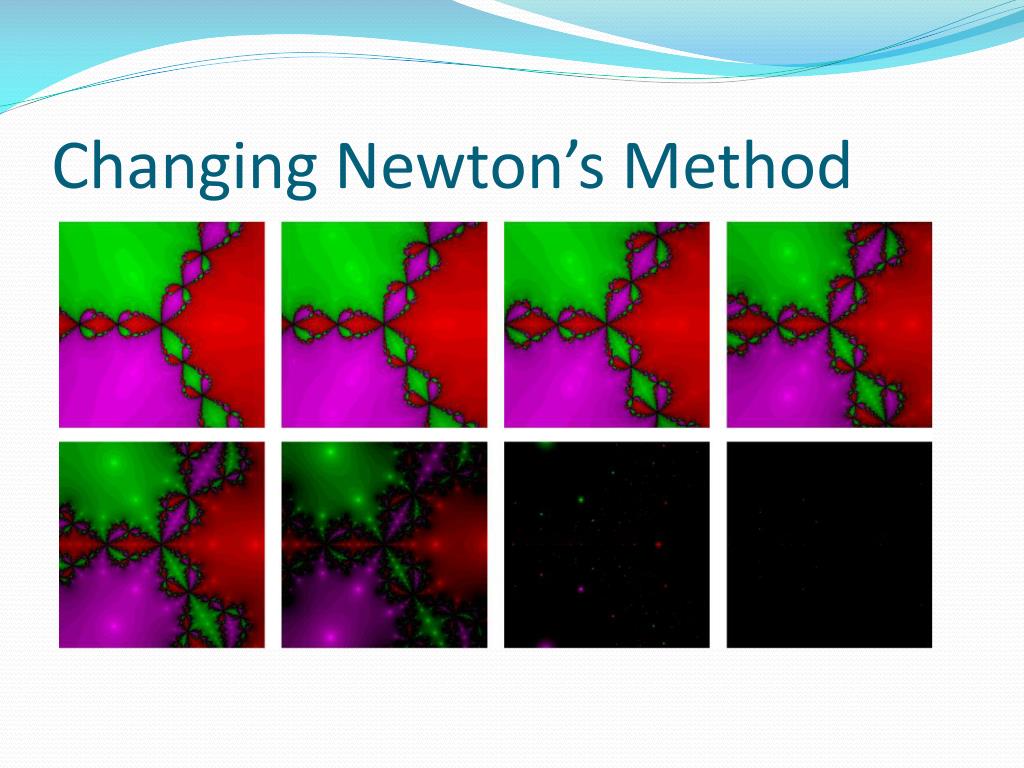 Changing Newton’s Method